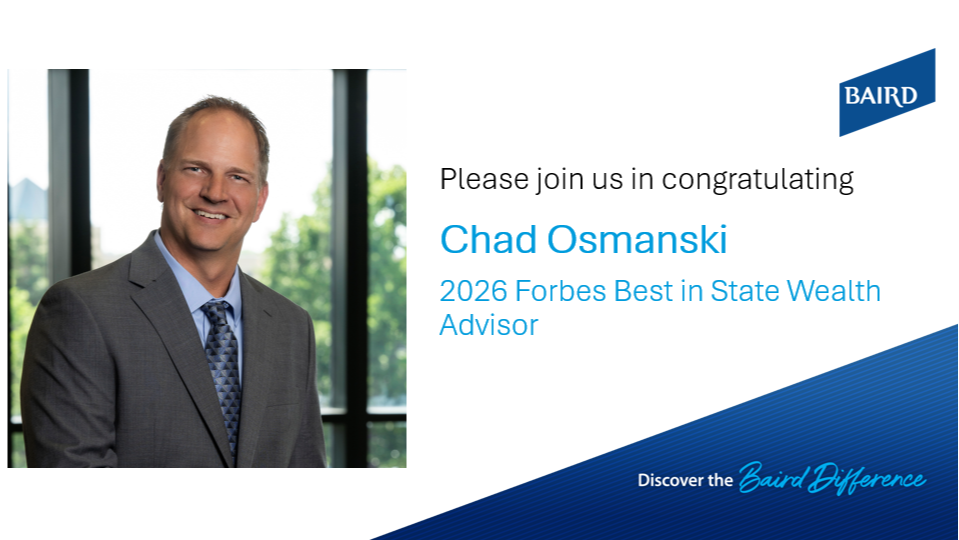 BAIRD

Please join us in congratulating

Chad Osmanski

2026 Forbes Best in State Wealth Advisor

Discover the Baird Difference